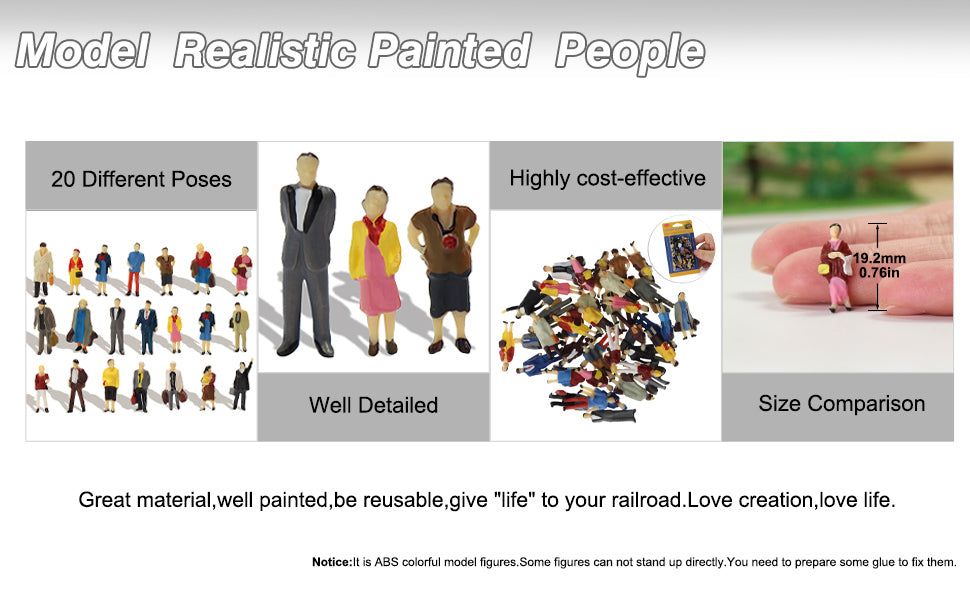 Model Realistic Painted People

20 Different Poses

Well Detailed

Highly cost-effective

19.2mm
0.76in

Size Comparison

Great material,well painted,be reusable,give "life" to your railroad.Love creation,love life.

Notice:It is ABS colorful model figures.Some figures can not stand up directly.You need to prepare some glue to fix them.